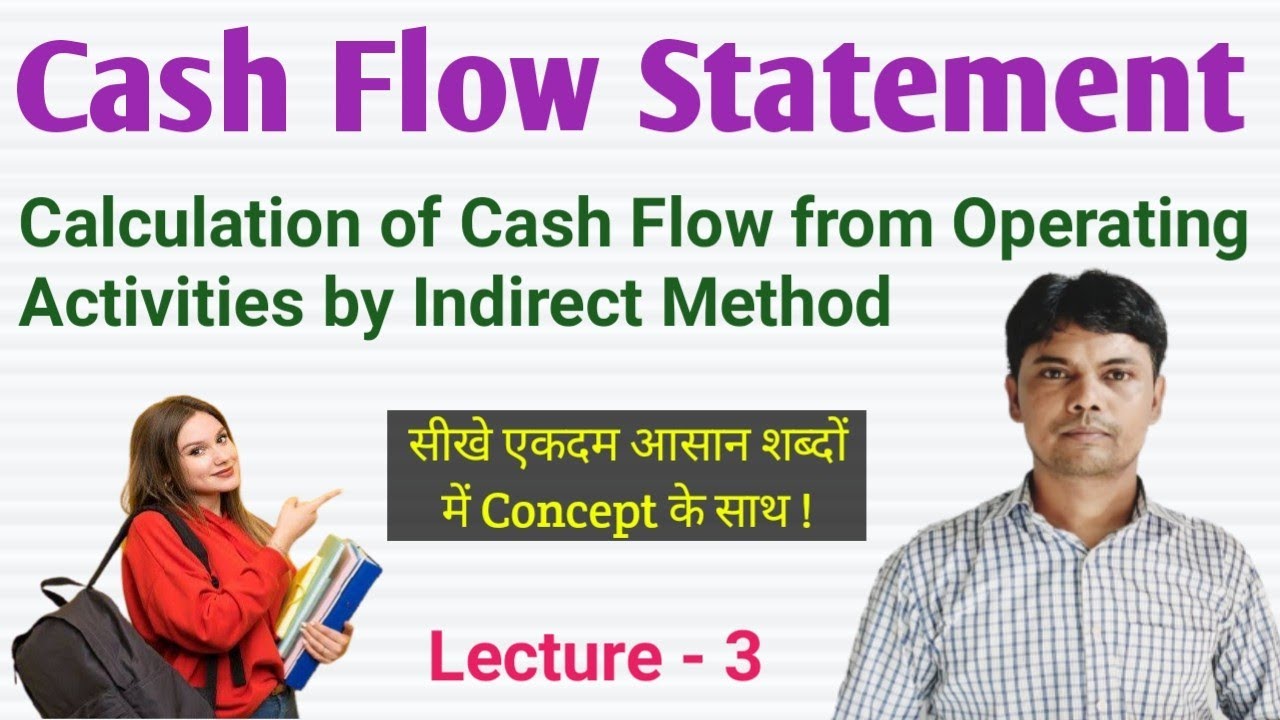 Cash Flow Statement

Calculation of Cash Flow from Operating Activities by Indirect Method

सीखे एकदम आसान शब्दों में Concept के साथ !

Lecture - 3